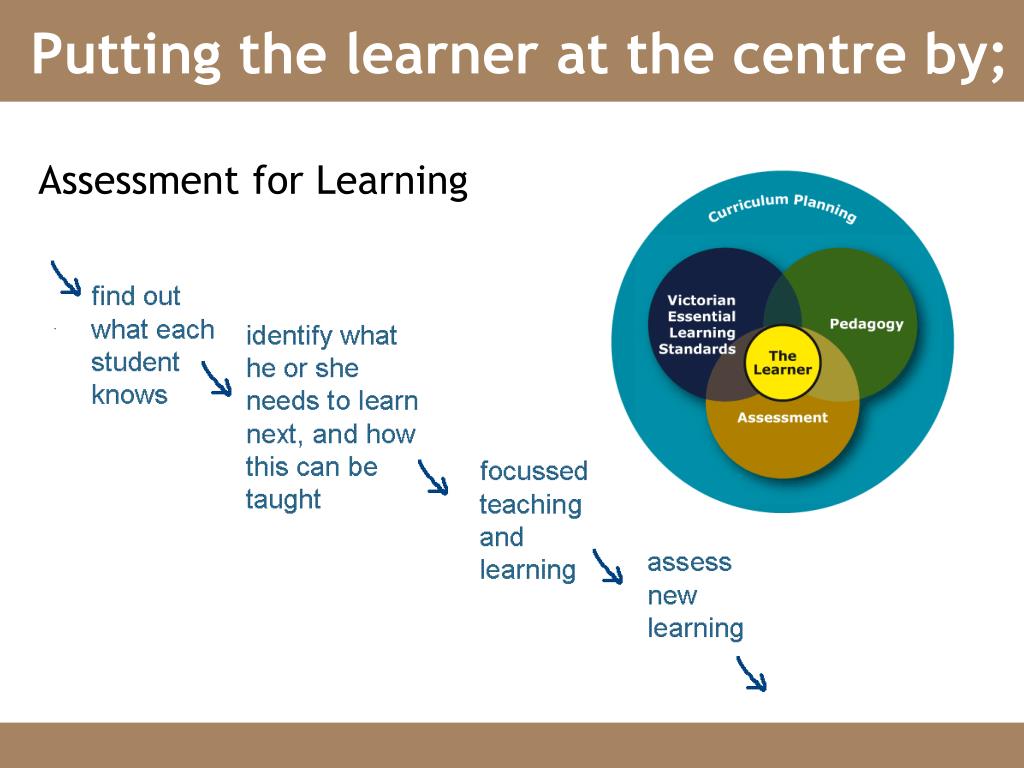 Putting the learner at the centre by;

Assessment for Learning

find out what each student knows

identify what he or she needs to learn next, and how this can be taught

focussed teaching and learning

assess new learning

Curriculum Planning

Victorian Essential Learning Standards

Pedagogy

The Learner

Assessment